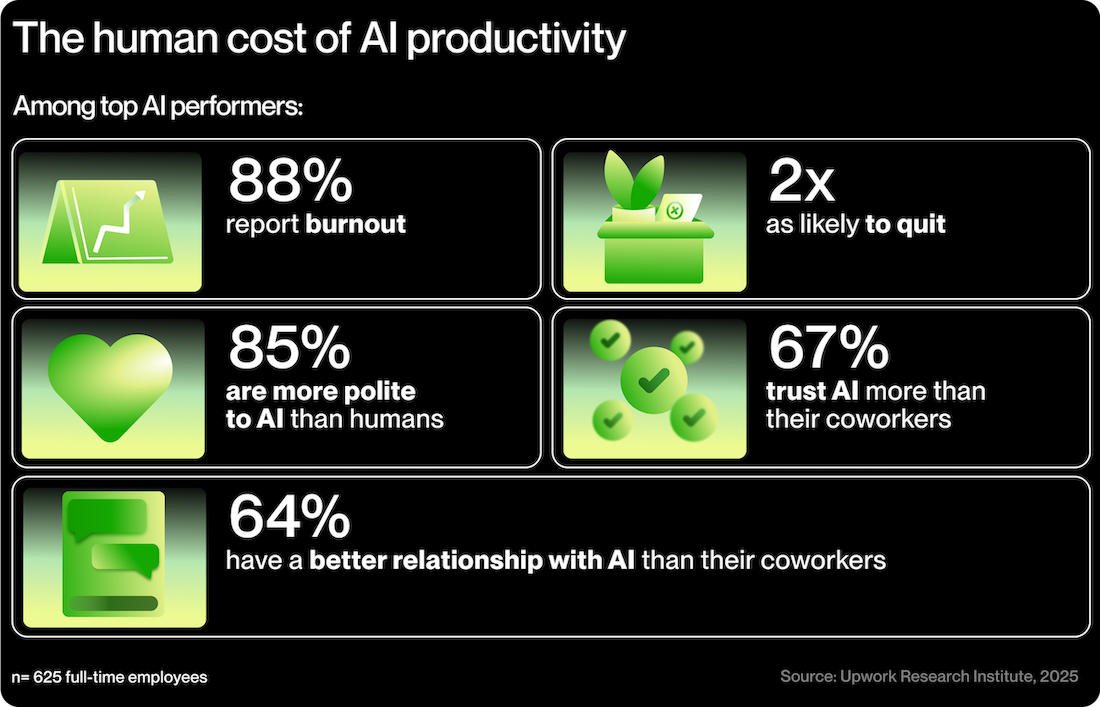 The human cost of AI productivity

Among top AI performers:

88%
report burnout

2x
as likely to quit

85%
are more polite to AI than humans

67%
trust AI more than their coworkers

64%
have a better relationship with AI than their coworkers

n= 625 full-time employees

Source: Upwork Research Institute, 2025